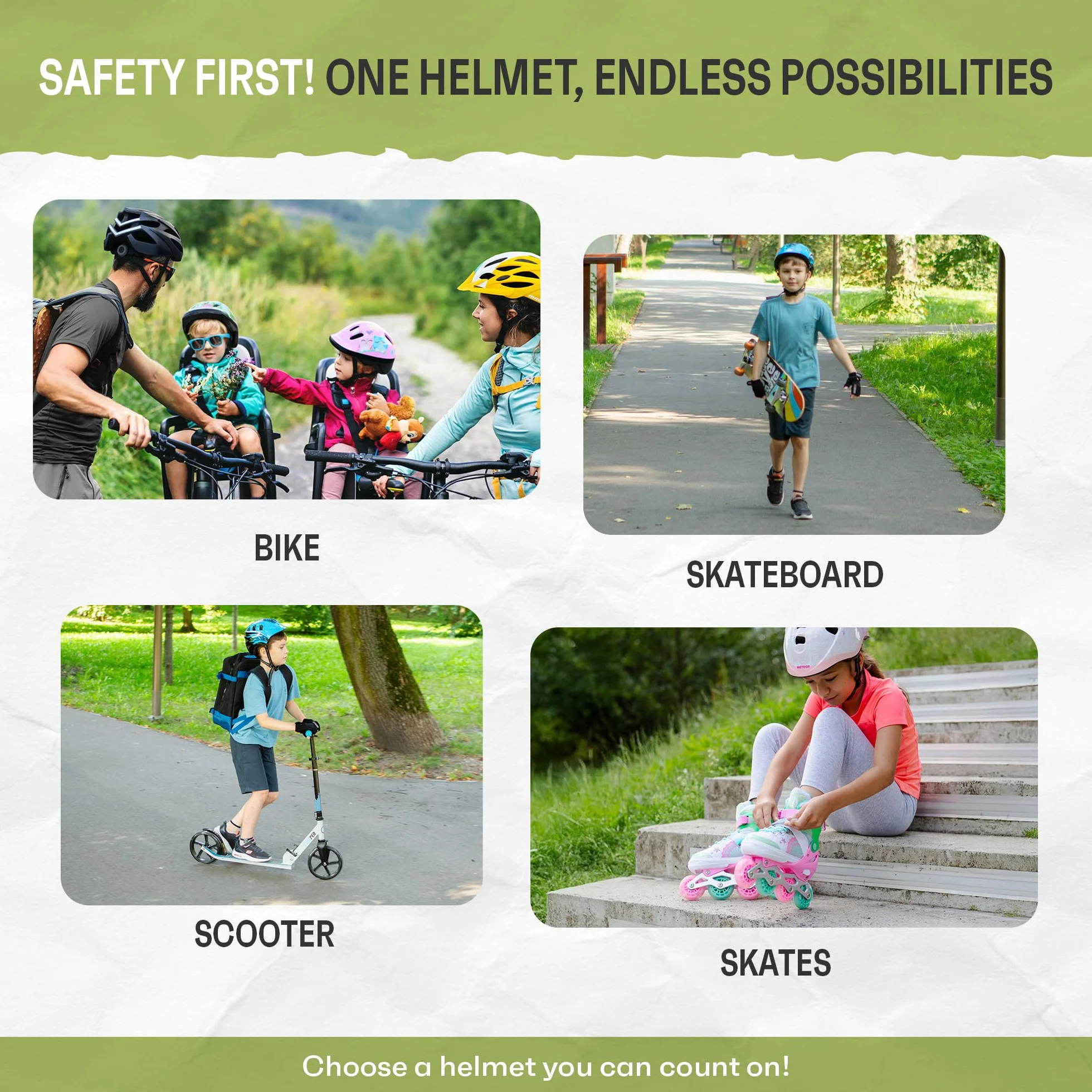 SAFETY FIRST! ONE HELMET, ENDLESS POSSIBILITIES

BIKE

SKATEBOARD

SCOOTER

SKATES

Choose a helmet you can count on!